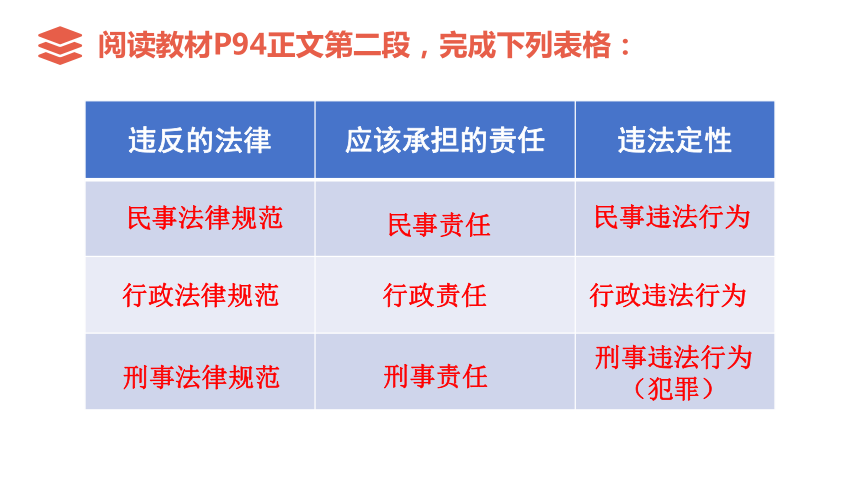 阅读教材P94正文第二段，完成下列表格：

| 违反的法律 | 应该承担的责任 | 违法定性 |
|---|---|---|
| 民事法律规范 | 民事责任 | 民事违法行为 |
| 行政法律规范 | 行政责任 | 行政违法行为 |
| 刑事法律规范 | 刑事责任 | 刑事违法行为（犯罪） |